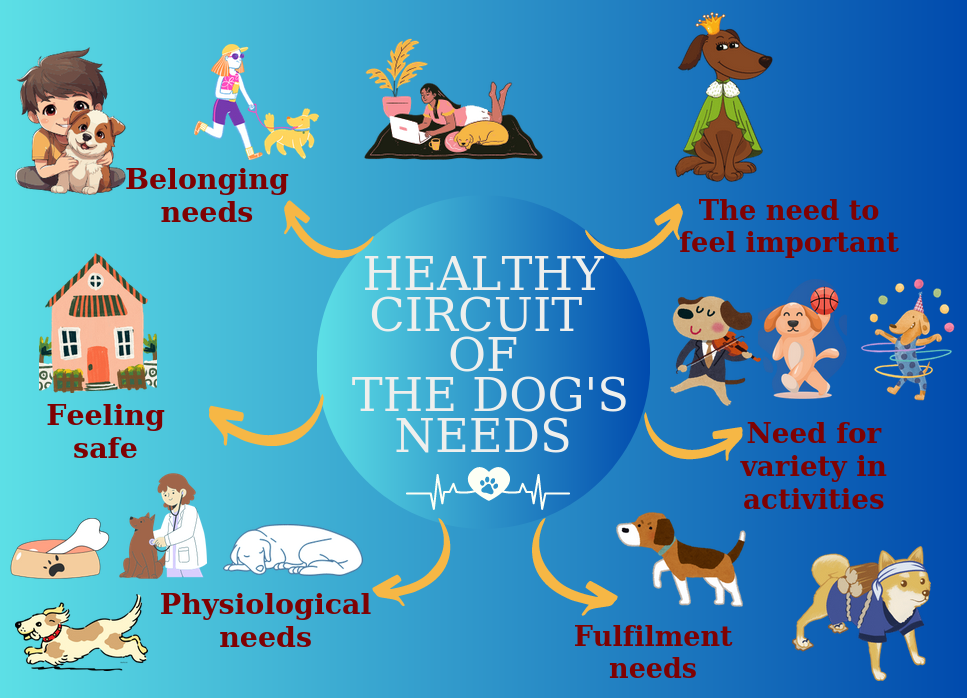 HEALTHY CIRCUIT OF THE DOG'S NEEDS

Belonging needs

The need to feel important

Feeling safe

Need for variety in activities

Physiological needs

Fulfilment needs